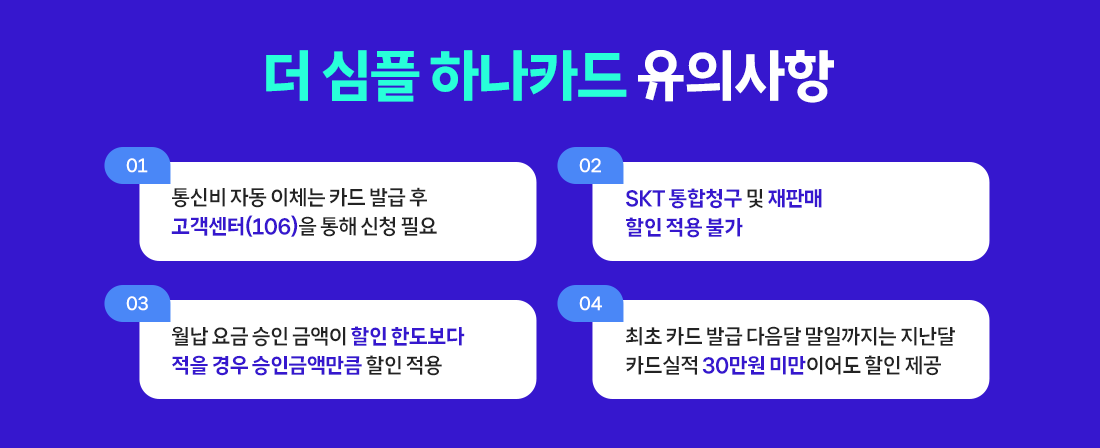 더 심플 하나카드 유의사항

01
통신비 자동 이체는 카드 발급 후 고객센터(106)을 통해 신청 필요

02
SKT 통합청구 및 재판매 할인 적용 불가

03
월납 요금 승인 금액이 할인 한도보다 적을 경우 승인금액만큼 할인 적용

04
최초 카드 발급 다음달 말일까지는 지난달 카드실적 30만원 미만이어도 할인 제공